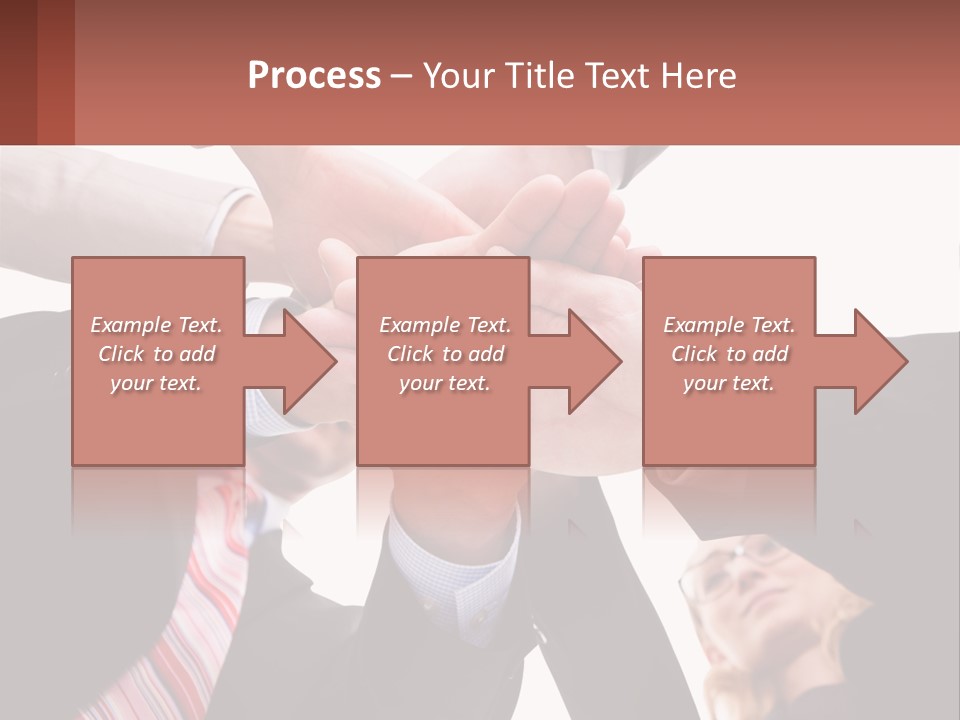 Process – Your Title Text Here

Example Text. Click to add your text.

Example Text. Click to add your text.

Example Text. Click to add your text.